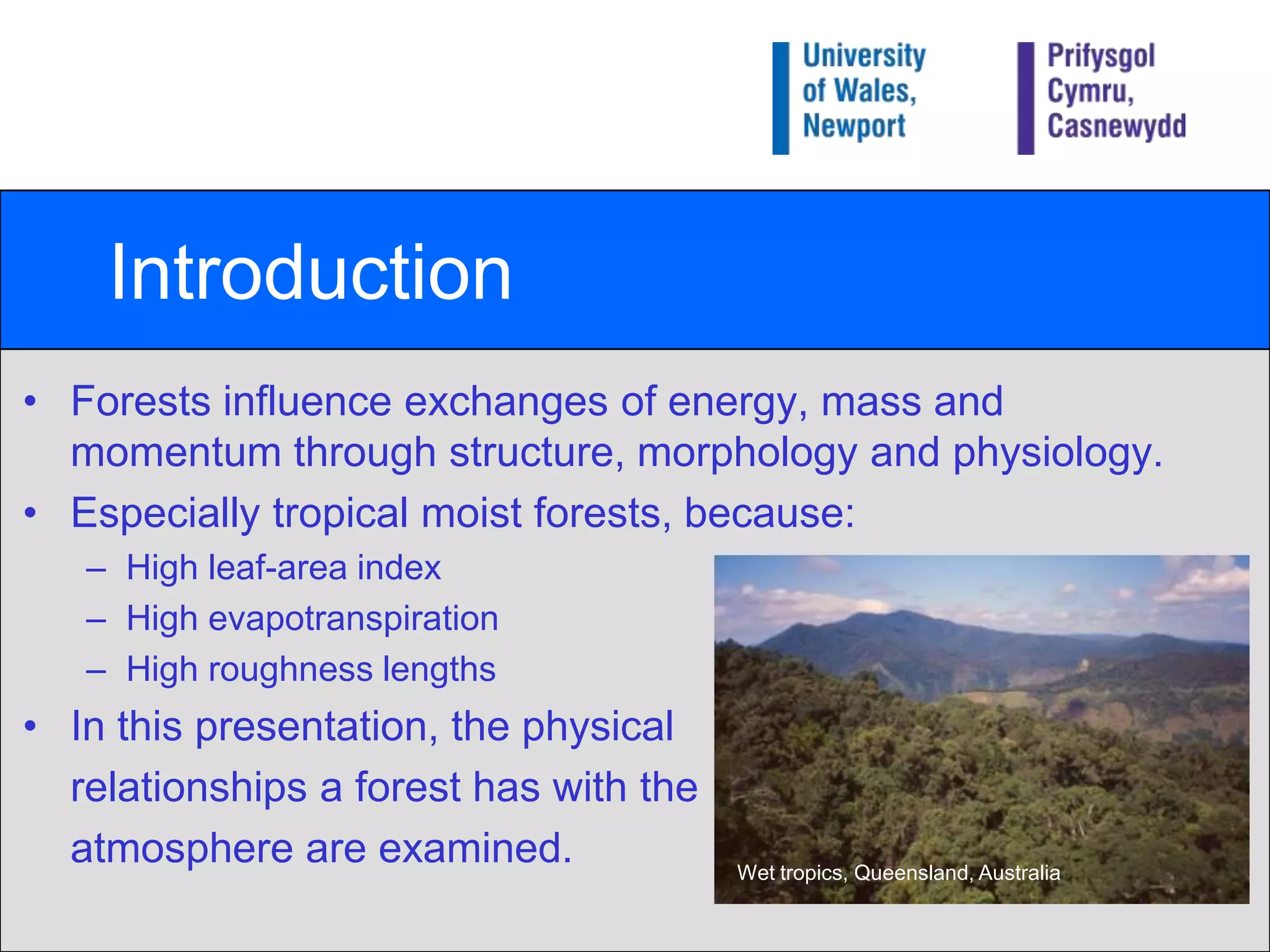 University of Wales, Newport

Prifysgol Cymru, Casnewydd

Introduction

• Forests influence exchanges of energy, mass and momentum through structure, morphology and physiology.
• Especially tropical moist forests, because:
– High leaf-area index
– High evapotranspiration
– High roughness lengths
• In this presentation, the physical relationships a forest has with the atmosphere are examined.

Wet tropics, Queensland, Australia